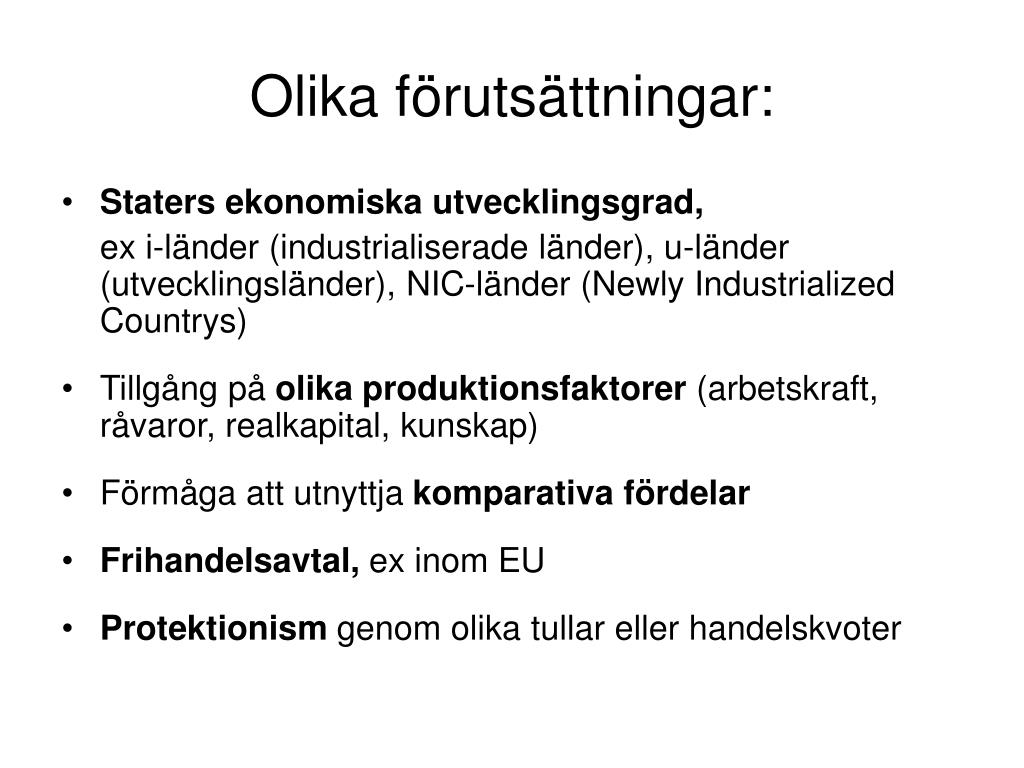 Olika förutsättningar:

• Staters ekonomiska utvecklingsgrad,

ex i-länder (industrialiserade länder), u-länder (utvecklingsländer), NIC-länder (Newly Industrialized Countrys)

• Tillgång på olika produktionsfaktorer (arbetskraft, råvaror, realkapital, kunskap)

• Förmåga att utnyttja komparativa fördelar

• Frihandelsavtal, ex inom EU

• Protektionism genom olika tullar eller handelskvoter